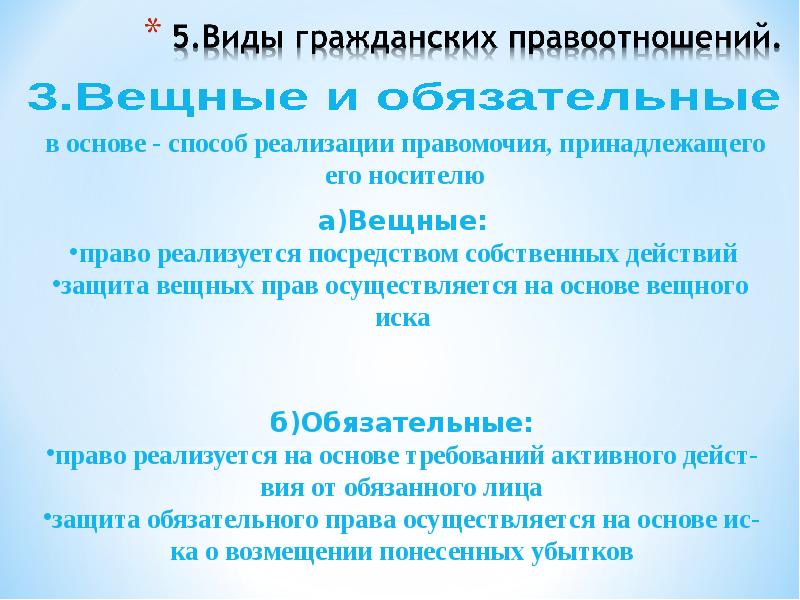 * 5.Виды гражданских правоотношений.

3.Вещные и обязательные

в основе - способ реализации правомочия, принадлежащего его носителю

а)Вещные:

•право реализуется посредством собственных действий

•защита вещных прав осуществляется на основе вещного иска

б)Обязательные:

•право реализуется на основе требований активного действия от обязанного лица

•защита обязательного права осуществляется на основе иска о возмещении понесенных убытков